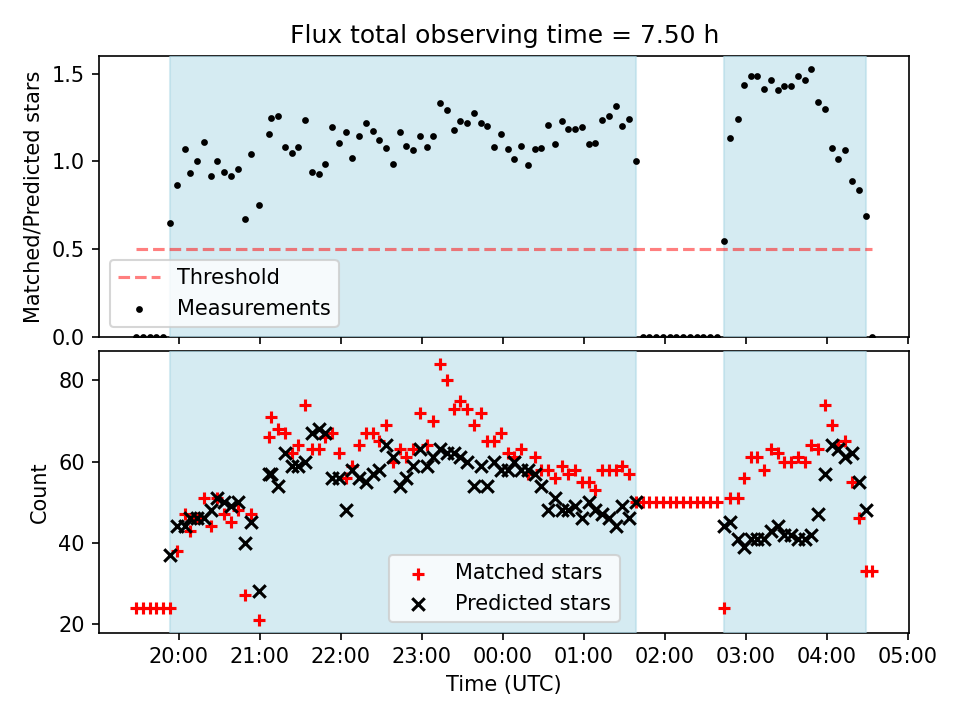 Flux total observing time = 7.50 h

Matched/Predicted stars

1.5
1.0
0.5
0.0

Threshold
Measurements

Count

80
60
40
20

Matched stars
Predicted stars

20:00 21:00 22:00 23:00 00:00 01:00 02:00 03:00 04:00 05:00
Time (UTC)